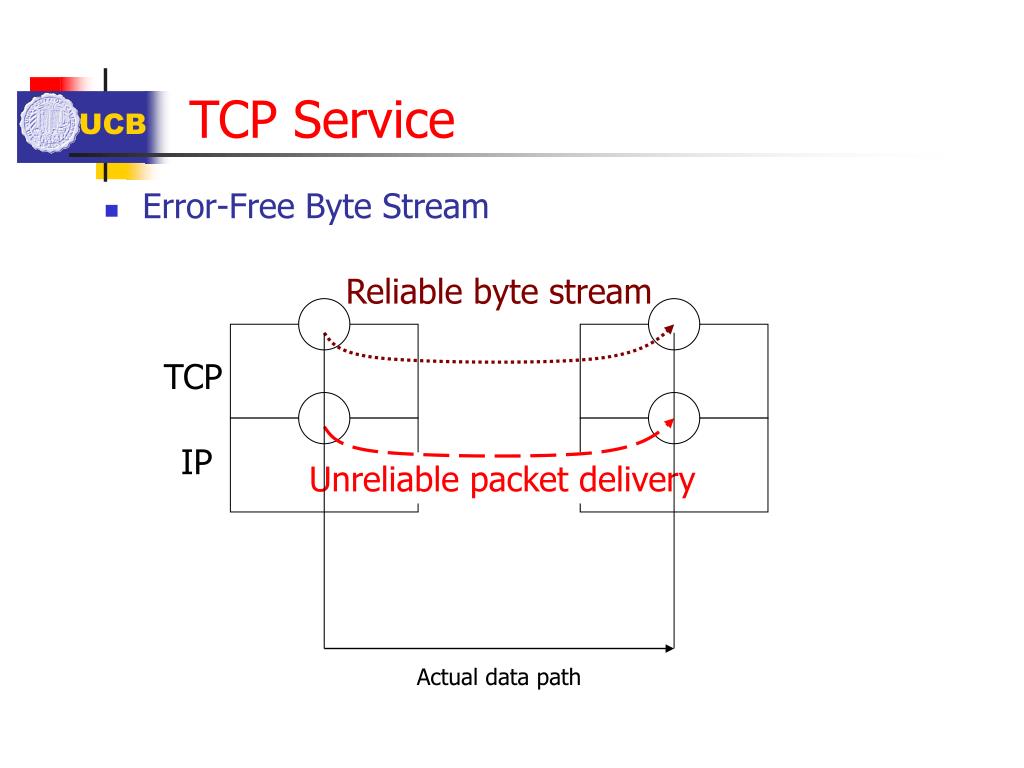 UCB

TCP Service

Error-Free Byte Stream

Reliable byte stream

TCP

IP

Unreliable packet delivery

Actual data path